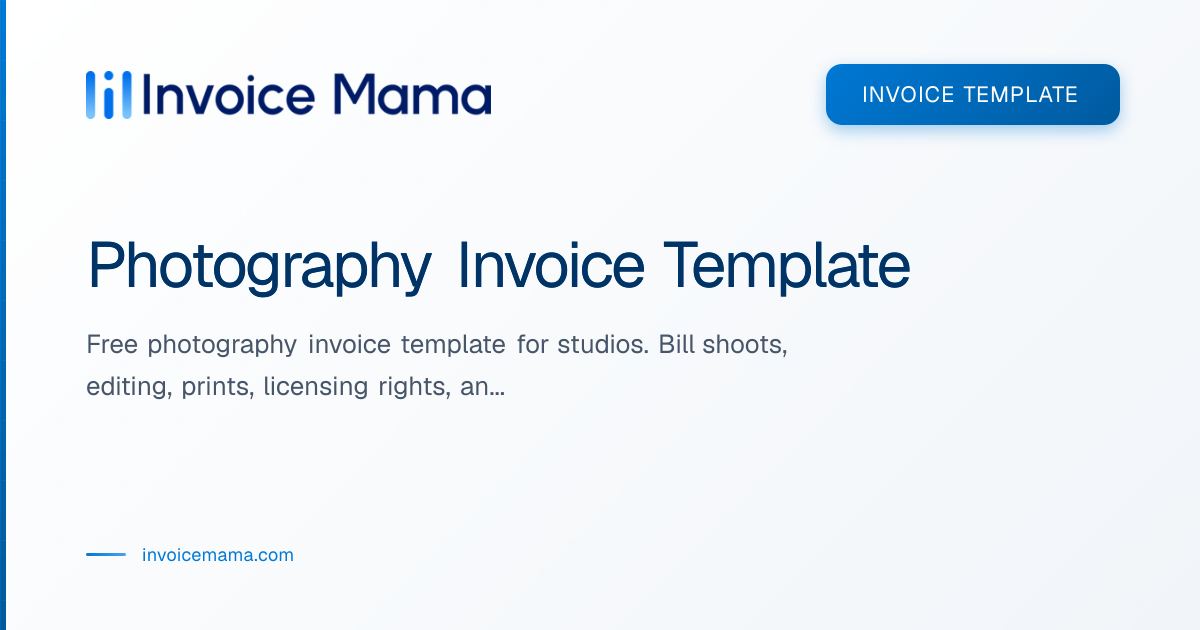 Invoice Mama

INVOICE TEMPLATE

Photography Invoice Template

Free photography invoice template for studios. Bill shoots, editing, prints, licensing rights, an...

invoicemama.com